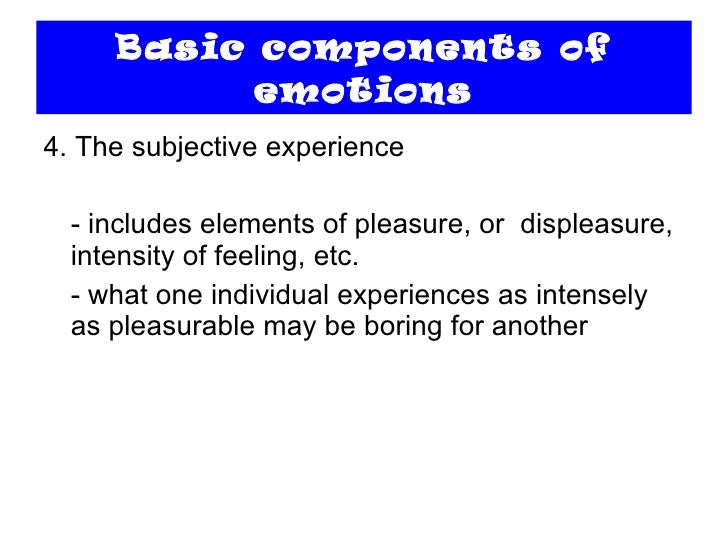 Basic components of emotions

4. The subjective experience

- includes elements of pleasure, or displeasure, intensity of feeling, etc.

- what one individual experiences as intensely as pleasurable may be boring for another